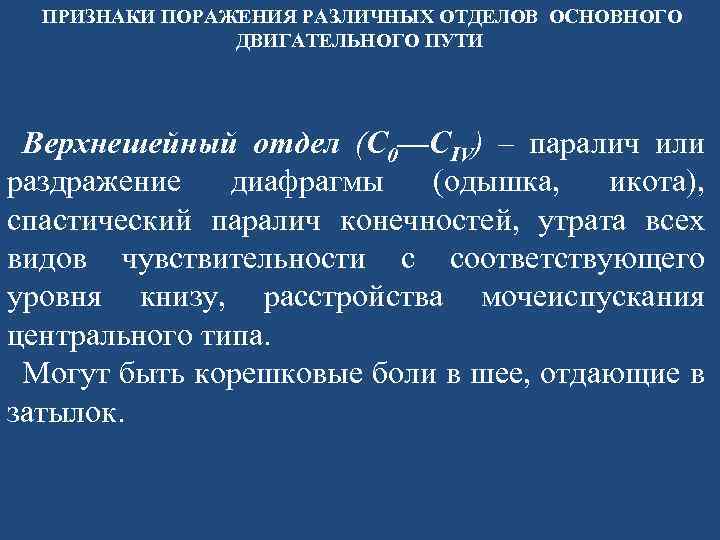 ПРИЗНАКИ ПОРАЖЕНИЯ РАЗЛИЧНЫХ ОТДЕЛОВ ОСНОВНОГО ДВИГАТЕЛЬНОГО ПУТИ

Верхнешейный отдел ($C_0$—$C_{IV}$) – паралич или раздражение диафрагмы (одышка, икота), спастический паралич конечностей, утрата всех видов чувствительности с соответствующего уровня книзу, расстройства мочеиспускания центрального типа.

Могут быть корешковые боли в шее, отдающие в затылок.